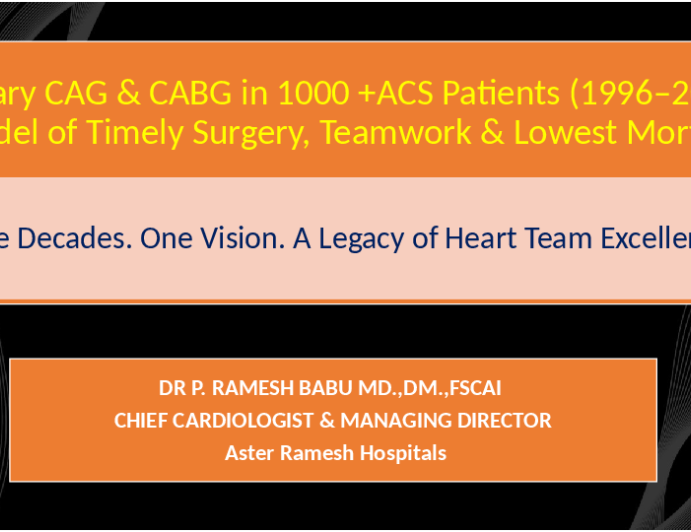 ary CAG & CABG in 1000 +ACS Patients (1996–2
del of Timely Surgery, Teamwork & Lowest Mor

e Decades. One Vision. A Legacy of Heart Team Exceller

DR P. RAMESH BABU MD.,DM.,FSCAI
CHIEF CARDIOLOGIST & MANAGING DIRECTOR
Aster Ramesh Hospitals